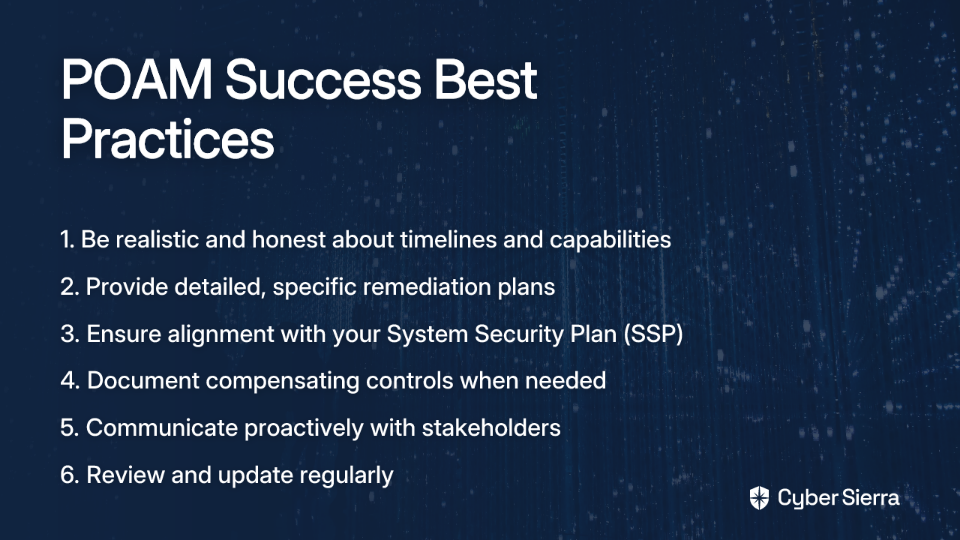 POAM Success Best Practices

1. Be realistic and honest about timelines and capabilities
2. Provide detailed, specific remediation plans
3. Ensure alignment with your System Security Plan (SSP)
4. Document compensating controls when needed
5. Communicate proactively with stakeholders
6. Review and update regularly

Cyber Sierra